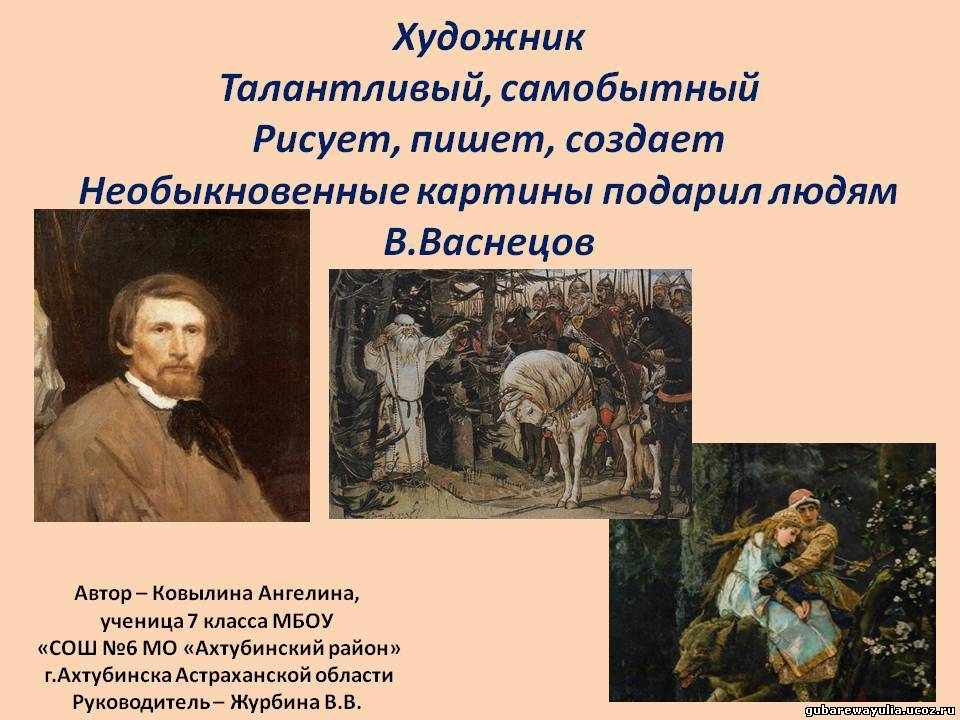 Художник
Талантливый, самобытный
Рисует, пишет, создает
Необыкновенные картины подарил людям
В.Васнецов

Автор – Ковылина Ангелина,
ученица 7 класса МБОУ
«СОШ №6 МО «Ахтубинский район»
г.Ахтубинска Астраханской области
Руководитель – Журбина В.В.

gubarewayulia.ucoz.ru